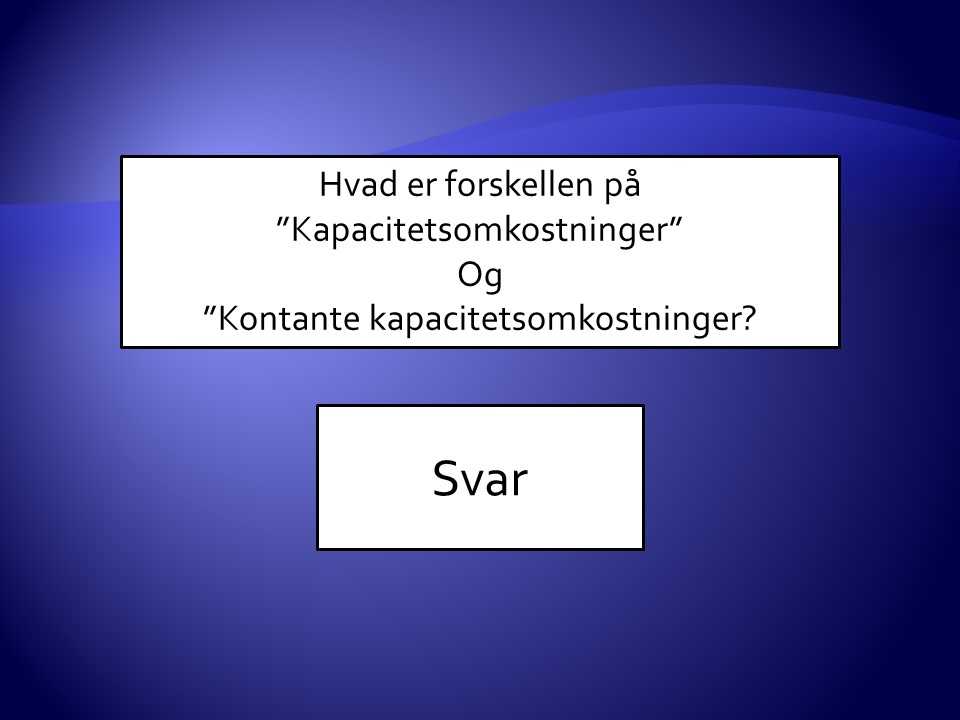 Hvad er forskellen på
”Kapacitetsomkostninger”
Og
”Kontante kapacitetsomkostninger?

Svar